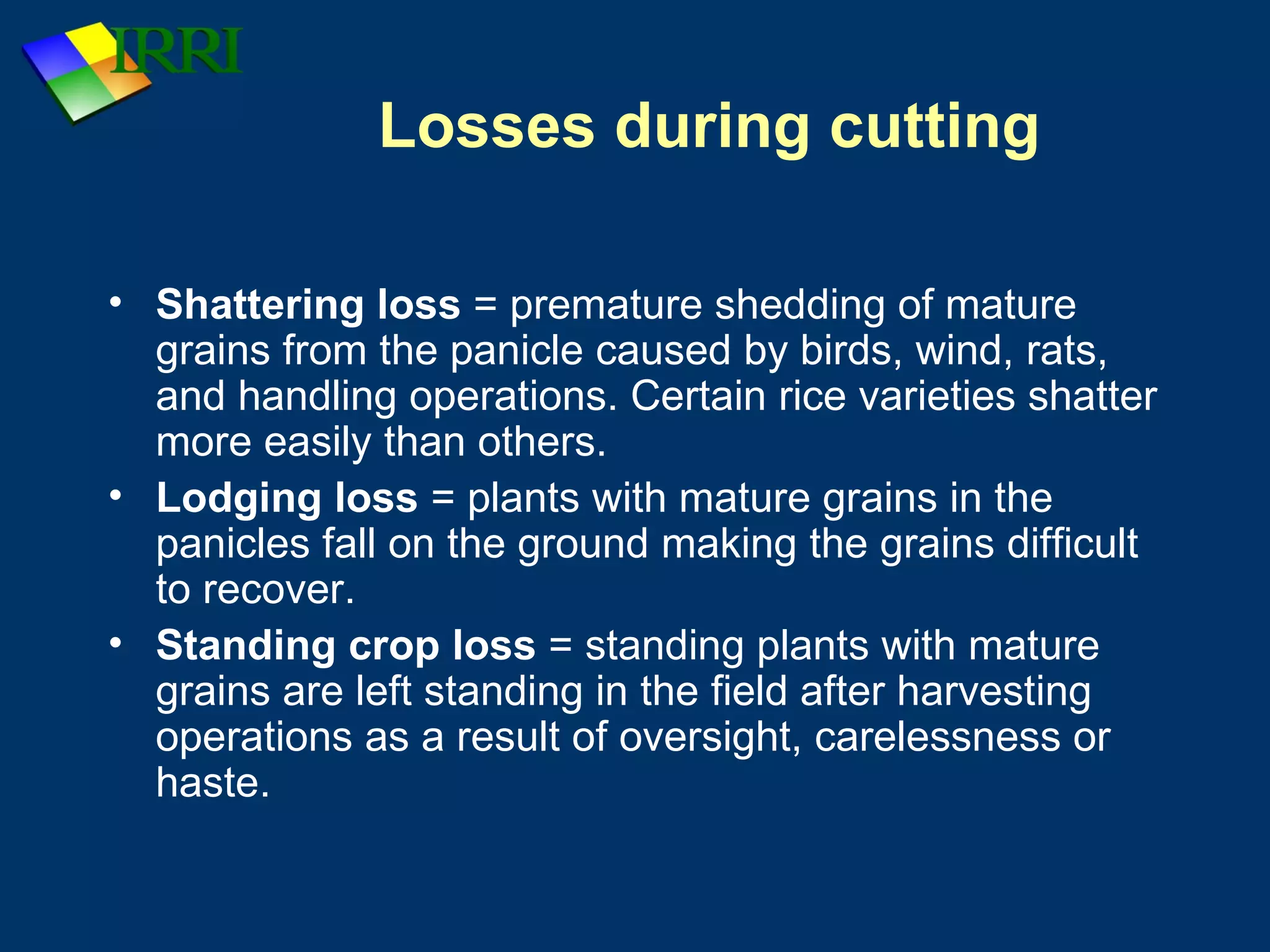 IRRI

Losses during cutting

• Shattering loss = premature shedding of mature grains from the panicle caused by birds, wind, rats, and handling operations. Certain rice varieties shatter more easily than others.
• Lodging loss = plants with mature grains in the panicles fall on the ground making the grains difficult to recover.
• Standing crop loss = standing plants with mature grains are left standing in the field after harvesting operations as a result of oversight, carelessness or haste.